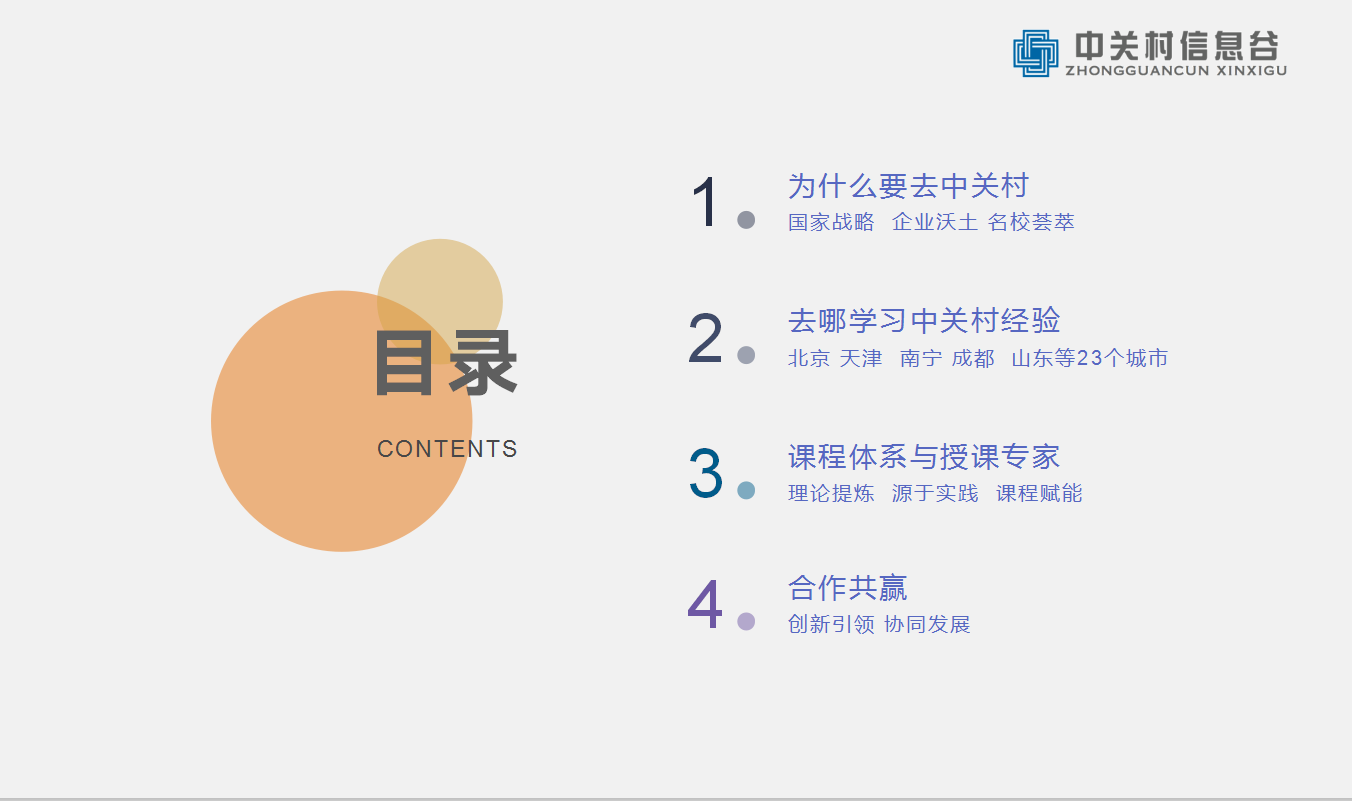 中关村信息谷
ZHONGGUANCUN XINXIGU

目录
CONTENTS

1
为什么要去中关村
国家战略 企业沃土 名校荟萃

2
去哪学习中关村经验
北京 天津 南宁 成都 山东等23个城市

3
课程体系与授课专家
理论提炼 源于实践 课程赋能

4
合作共赢
创新引领 协同发展